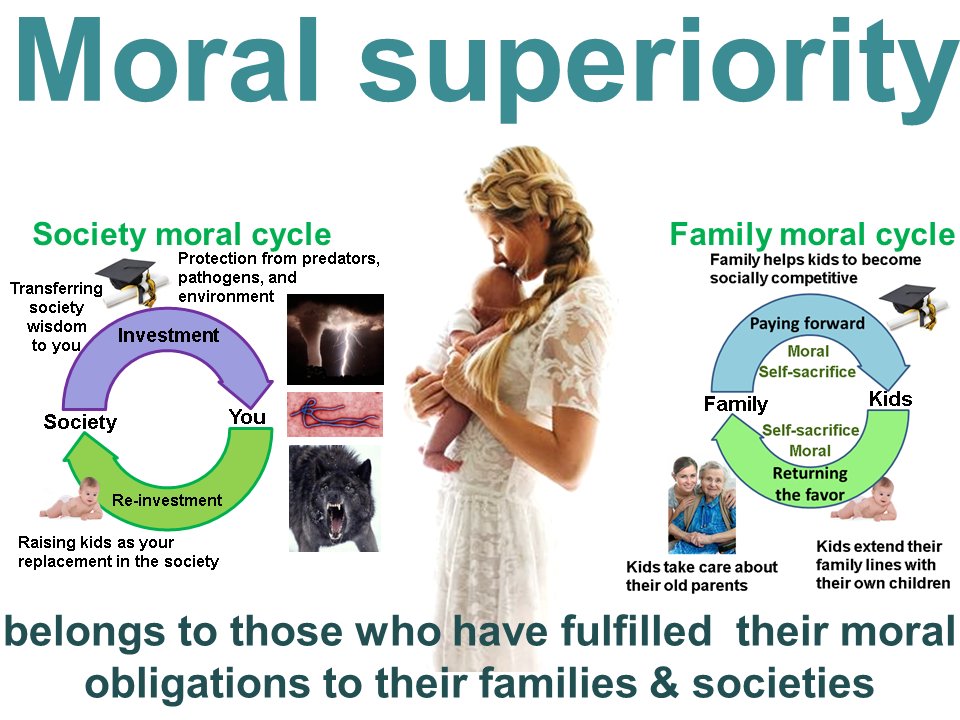 Moral superiority

Society moral cycle

Protection from predators, pathogens, and environment

Transferring society wisdom to you

Investment

Society

You

Re-investment

Raising kids as your replacement in the society

Family moral cycle

Family helps kids to become socially competitive

Paying forward

Moral Self-sacrifice

Family

Kids

Self-sacrifice Moral

Returning the favor

Kids take care about their old parents

Kids extend their family lines with their own children

belongs to those who have fulfilled their moral obligations to their families & societies